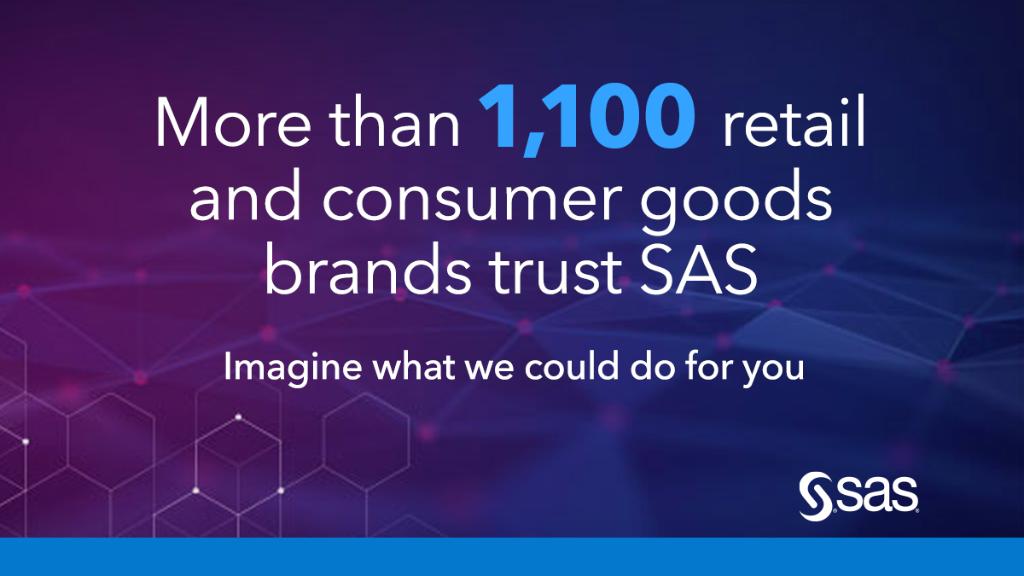 More than 1,100 retail and consumer goods brands trust SAS

Imagine what we could do for you

sas